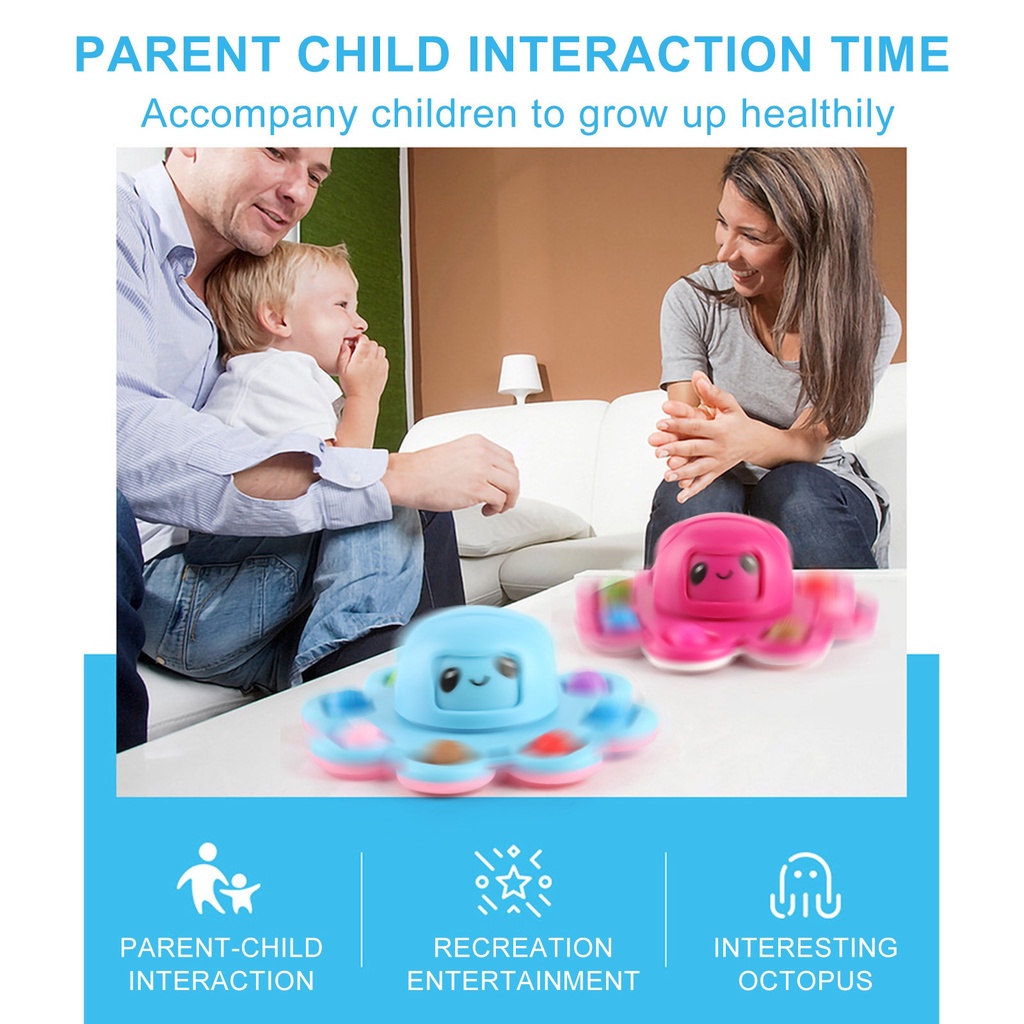 PARENT CHILD INTERACTION TIME
Accompany children to grow up healthily

PARENT-CHILD INTERACTION

RECREATION ENTERTAINMENT

INTERESTING OCTOPUS